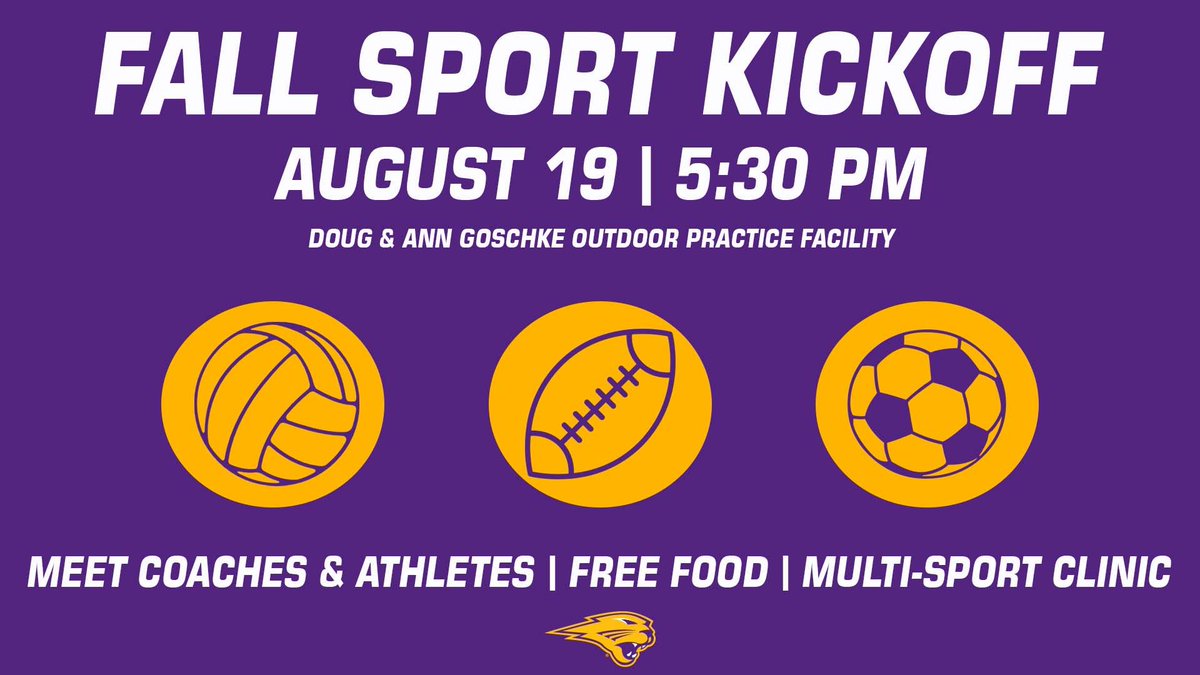 FALL SPORT KICKOFF

AUGUST 19 | 5:30 PM

DOUG & ANN GOSCHKE OUTDOOR PRACTICE FACILITY

MEET COACHES & ATHLETES | FREE FOOD | MULTI-SPORT CLINIC